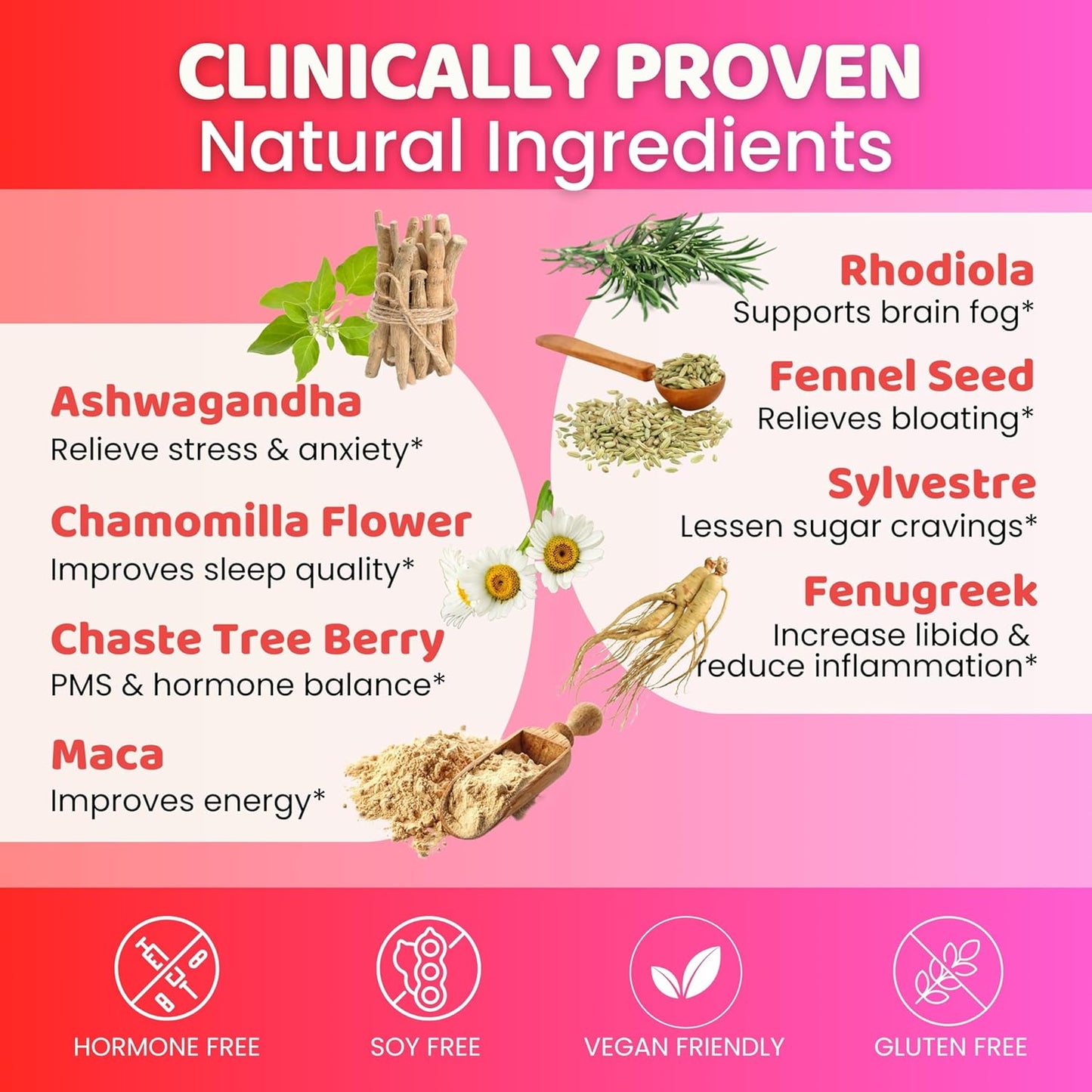 CLINICALLY PROVEN
Natural Ingredients

Ashwagandha
Relieve stress & anxiety*

Chamomilla Flower
Improves sleep quality*

Chaste Tree Berry
PMS & hormone balance*

Maca
Improves energy*

Rhodiola
Supports brain fog*

Fennel Seed
Relieves bloating*

Sylvestre
Lessen sugar cravings*

Fenugreek
Increase libido & reduce inflammation*

HORMONE FREE

SOY FREE

VEGAN FRIENDLY

GLUTEN FREE